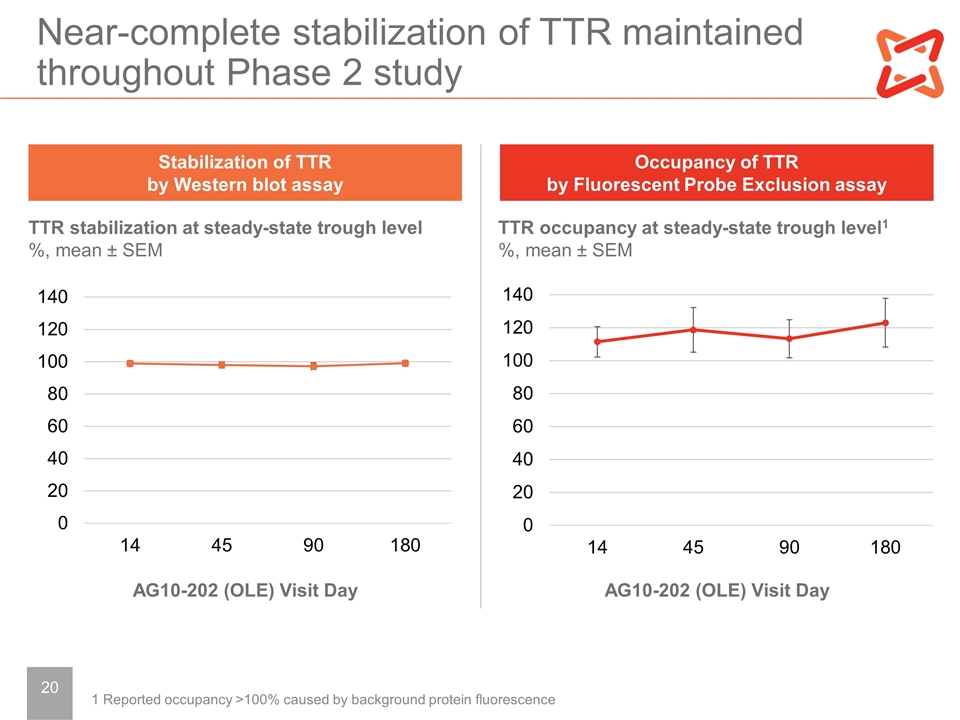 Near-complete stabilization of TTR maintained throughout Phase 2 study

Stabilization of TTR
by Western blot assay

TTR stabilization at steady-state trough level
%, mean ± SEM

140
120
100
80
60
40
20
0

14
45
90
180

AG10-202 (OLE) Visit Day

Occupancy of TTR
by Fluorescent Probe Exclusion assay

TTR occupancy at steady-state trough level$^{1}$
%, mean ± SEM

140
120
100
80
60
40
20
0

14
45
90
180

AG10-202 (OLE) Visit Day

20

1 Reported occupancy >100% caused by background protein fluorescence